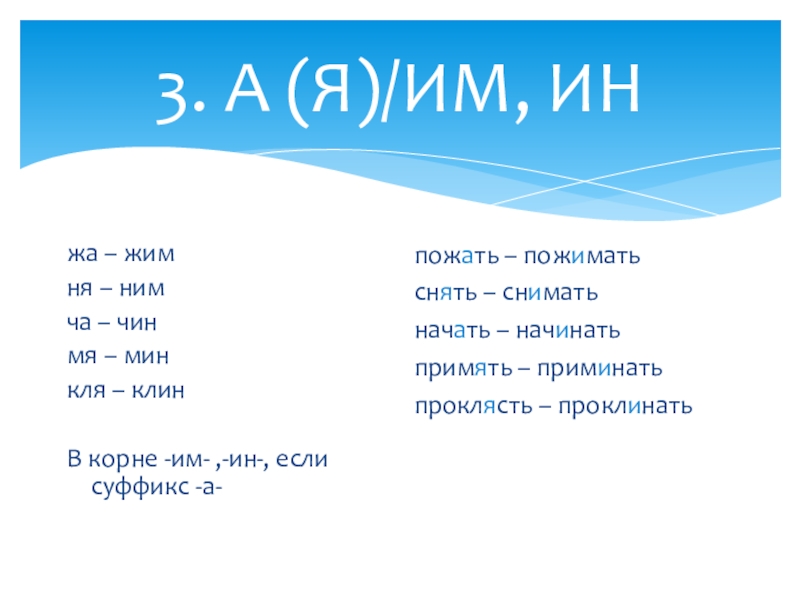 3. А (Я)/ИМ, ИН

жа – жим
ня – ним
ча – чин
мя – мин
кля – клин

В корне -им- ,-ин-, если суффикс -а-

пожать – пожимать
снять – снимать
начать – начинать
примять – приминать
проклясть – проклинать